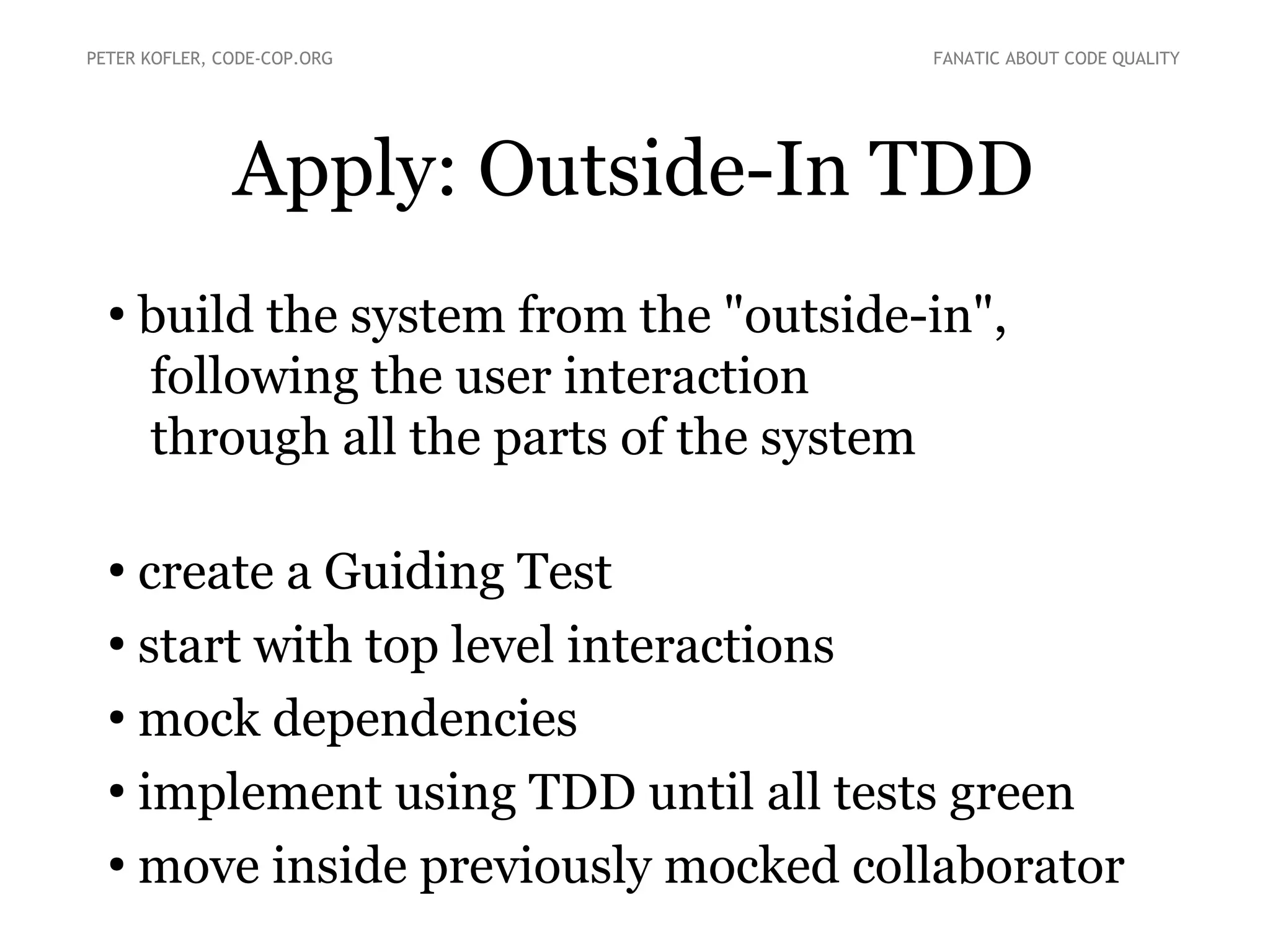 PETER KOFLER, CODE-COP.ORG

FANATIC ABOUT CODE QUALITY

Apply: Outside-In TDD

• build the system from the "outside-in", following the user interaction through all the parts of the system

• create a Guiding Test
• start with top level interactions
• mock dependencies
• implement using TDD until all tests green
• move inside previously mocked collaborator